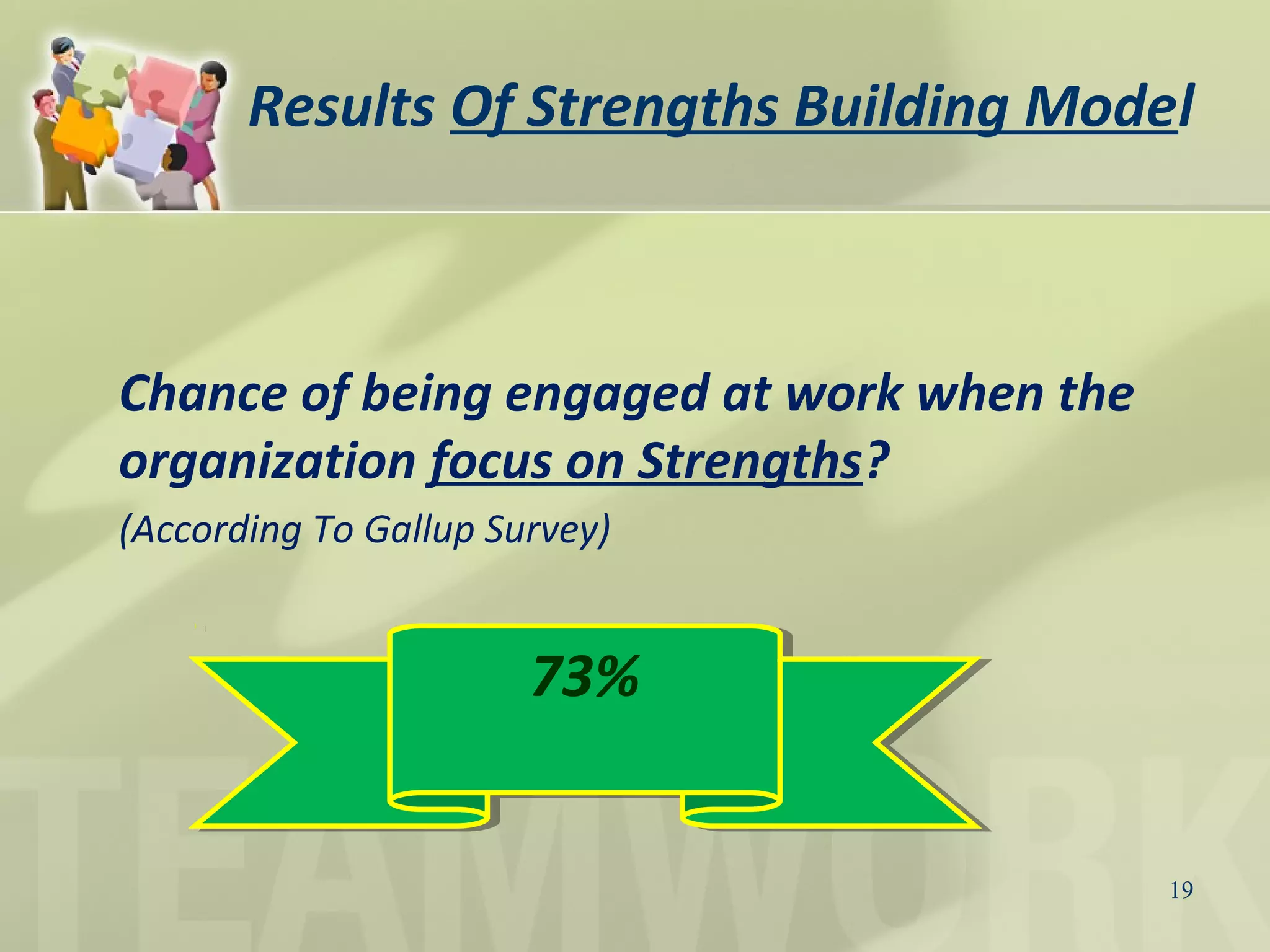 Results Of Strengths Building Model

Chance of being engaged at work when the organization focus on Strengths?

(According To Gallup Survey)

73%

TEAMWORK

19